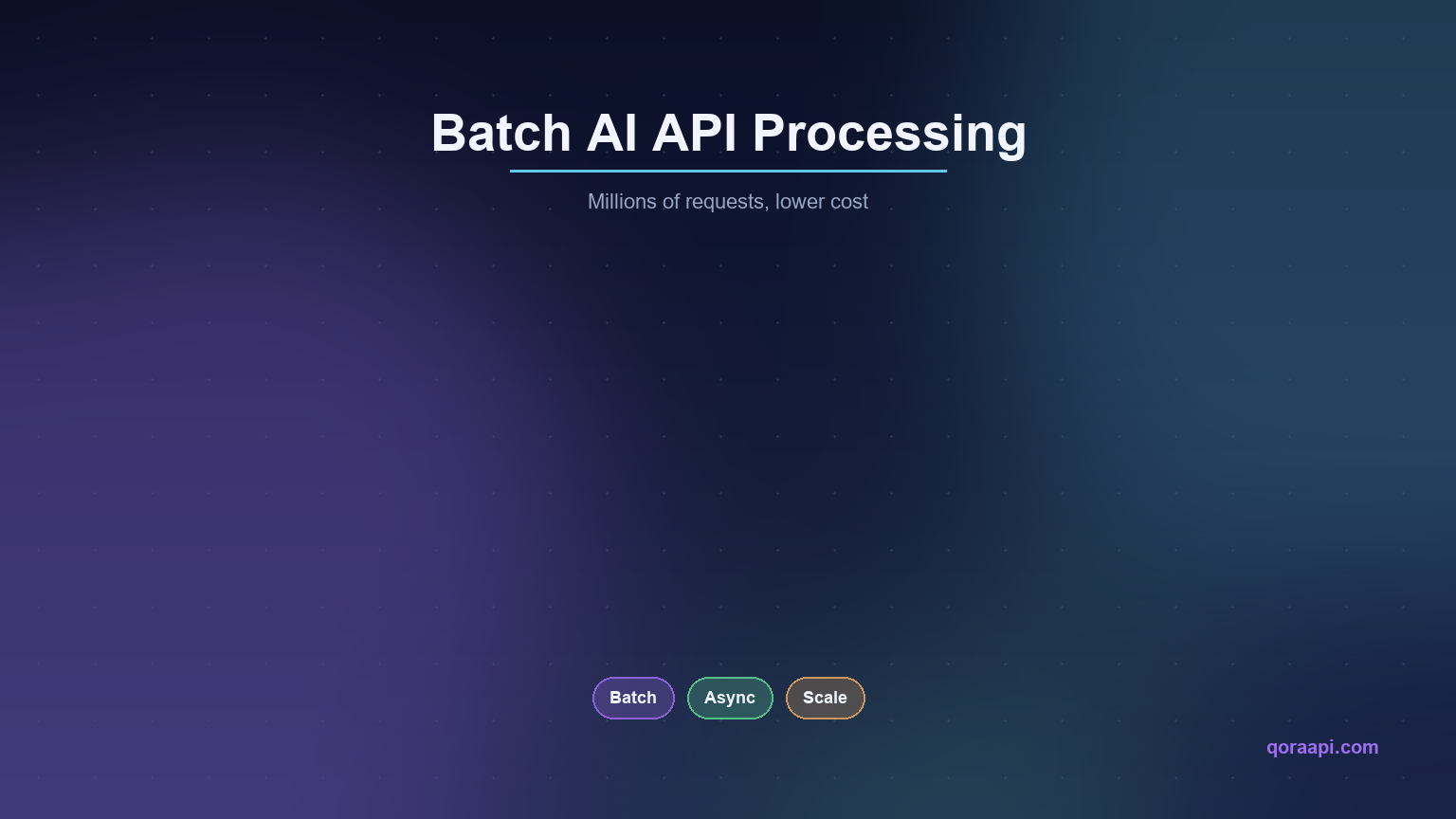 Batch AI API Processing

Millions of requests, lower cost

Batch Async Scale

qoraapi.com